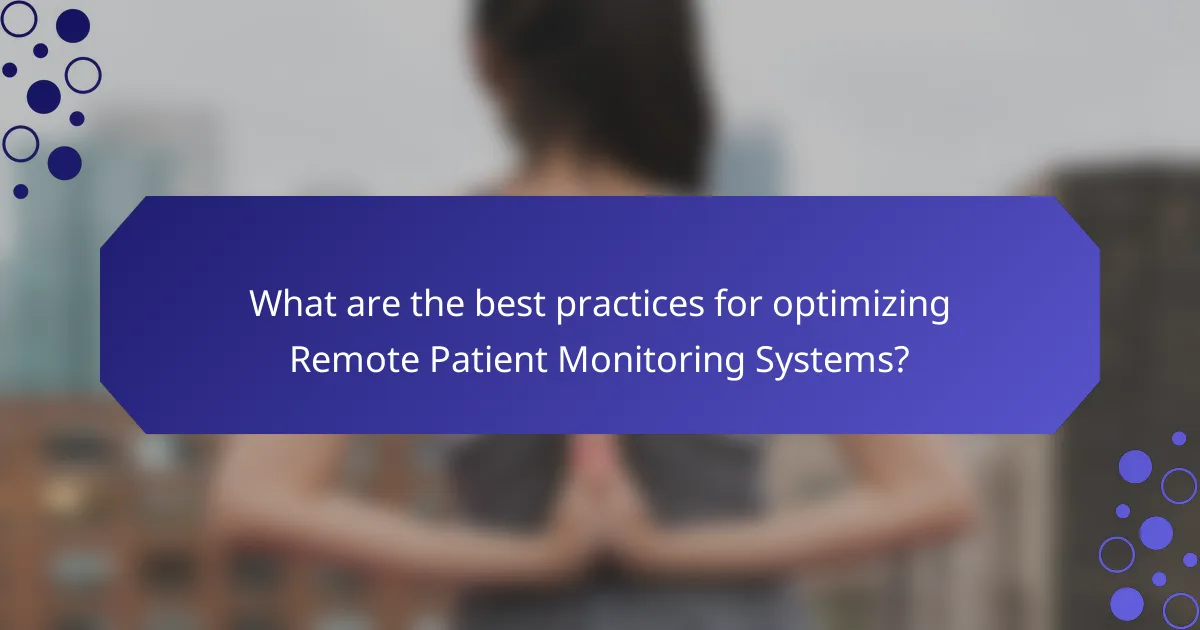 What are the best practices for optimizing Remote Patient Monitoring Systems?